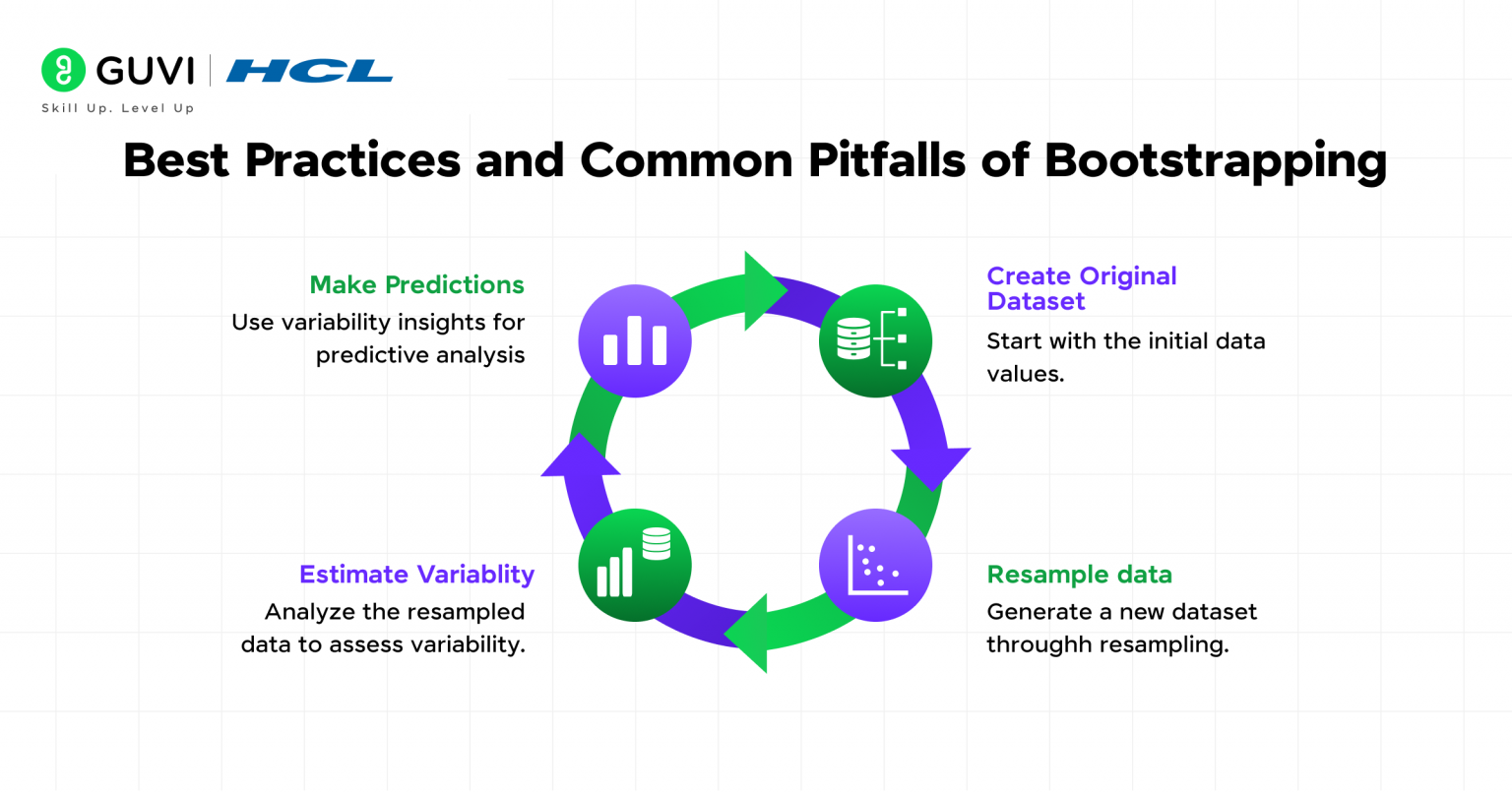 GUVI | HCL
Skill Up. Level Up

Best Practices and Common Pitfalls of Bootstrapping

Make Predictions
Use variability insights for predictive analysis

Create Original Dataset
Start with the initial data values.

Estimate Variablity
Analyze the resampled data to assess variability.

Resample data
Generate a new dataset throughh resampling.